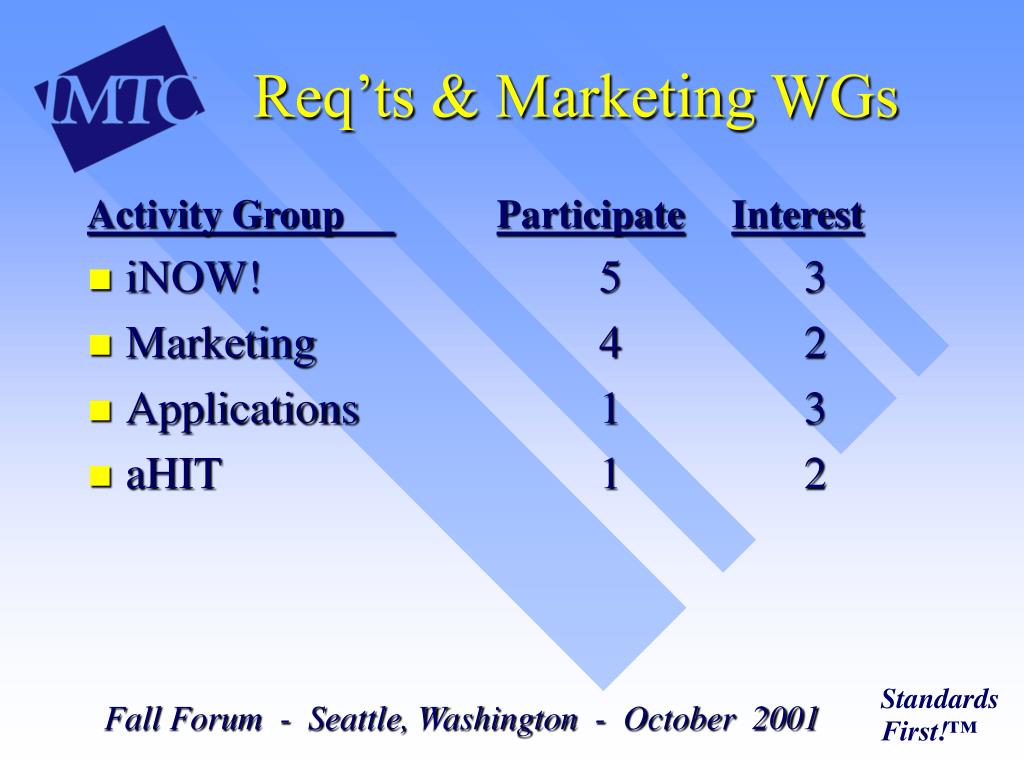 IMTC

Req’ts & Marketing WGs

| Activity Group | Participate | Interest |
|---|---|---|
| iNOW! | 5 | 3 |
| Marketing | 4 | 2 |
| Applications | 1 | 3 |
| aHIT | 1 | 2 |

Fall Forum - Seattle, Washington - October 2001

Standards First!™